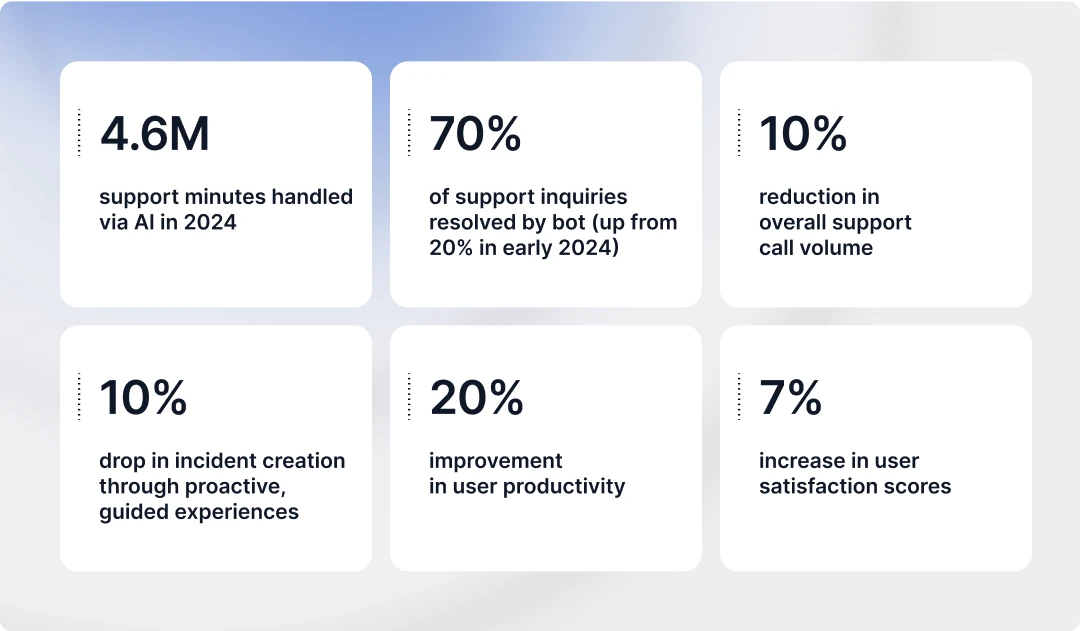 4.6M

support minutes handled via AI in 2024

70%

of support inquiries resolved by bot (up from 20% in early 2024)

10%

reduction in overall support call volume

10%

drop in incident creation through proactive, guided experiences

20%

improvement in user productivity

7%

increase in user satisfaction scores